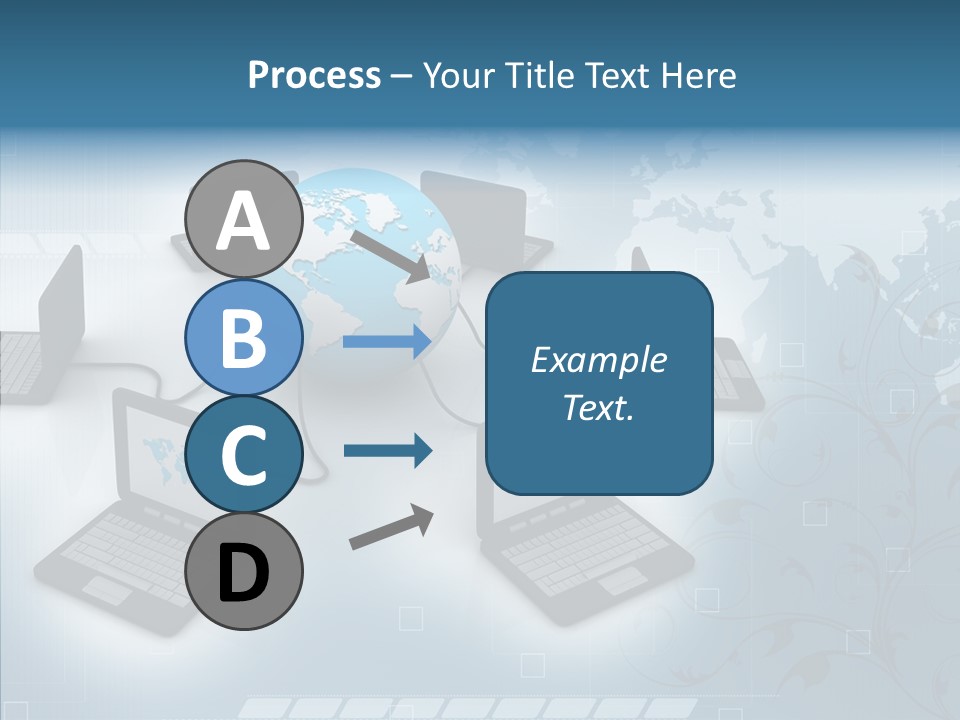 Process – Your Title Text Here

A

B

C

D

Example Text.